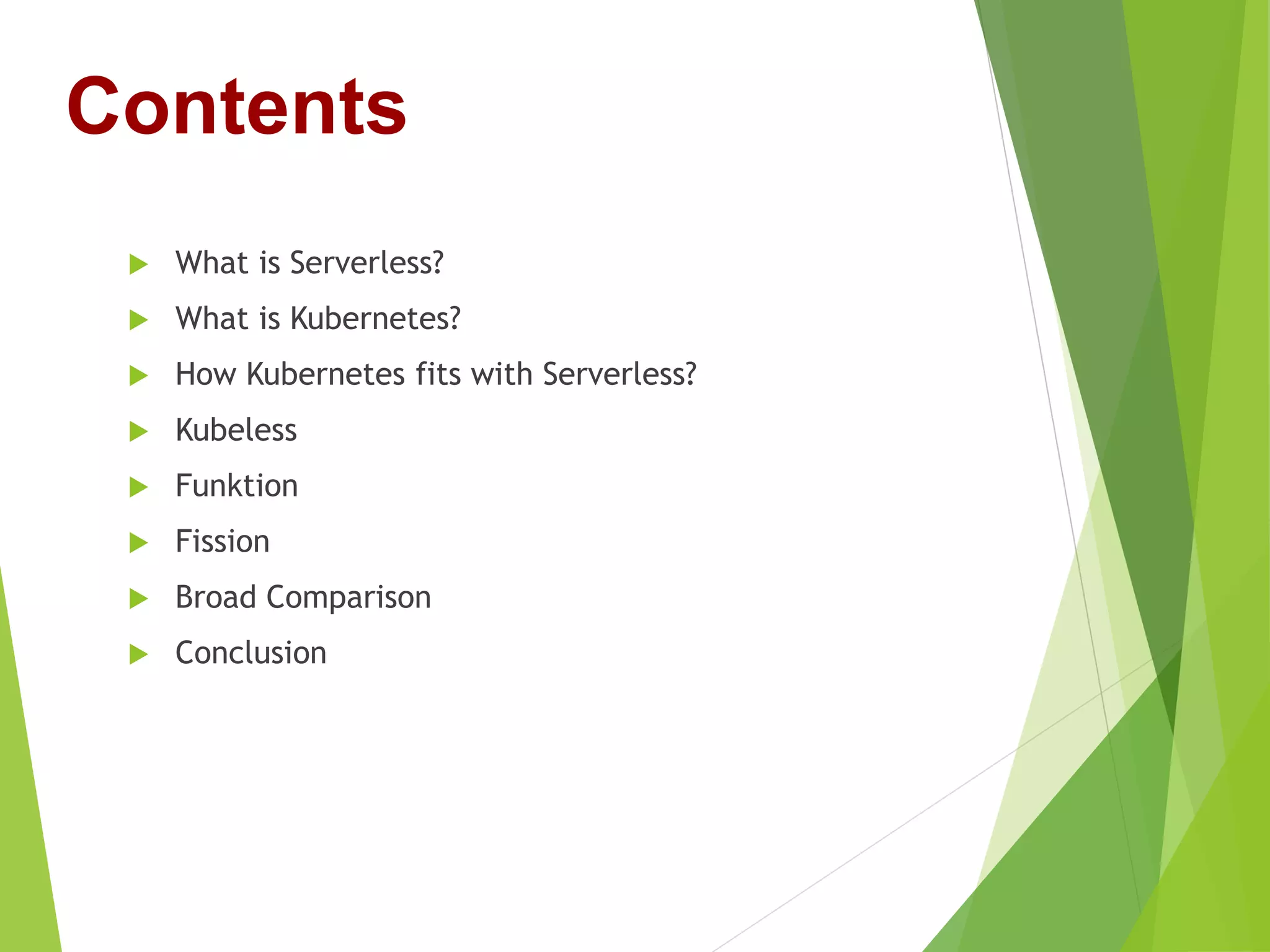 Contents

What is Serverless?

What is Kubernetes?

How Kubernetes fits with Serverless?

Kubeless

Funktion

Fission

Broad Comparison

Conclusion